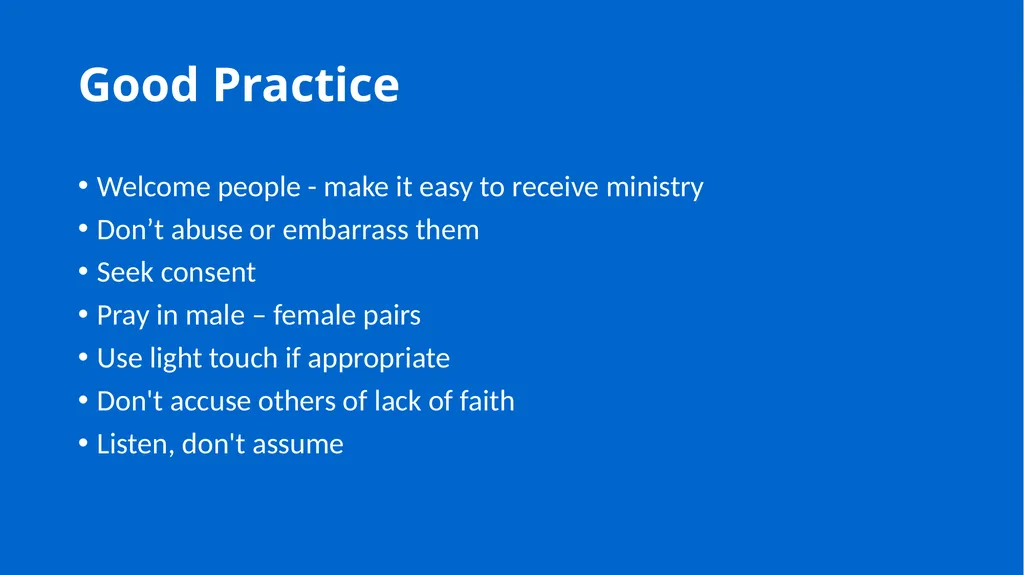 Good Practice

• Welcome people - make it easy to receive ministry
• Don’t abuse or embarrass them
• Seek consent
• Pray in male – female pairs
• Use light touch if appropriate
• Don't accuse others of lack of faith
• Listen, don't assume